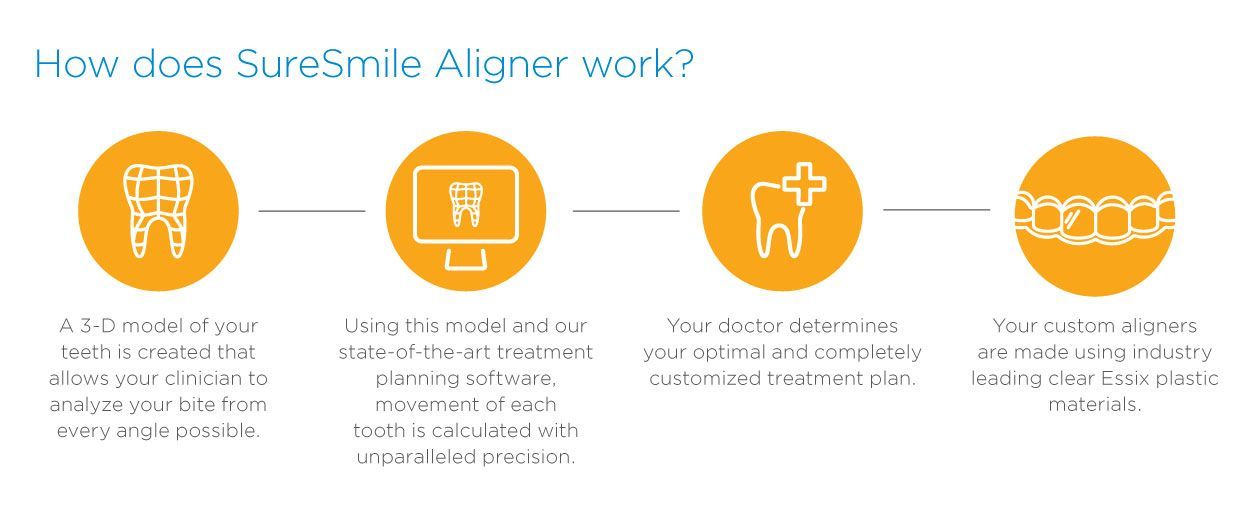 How does SureSmile Aligner work?

A 3-D model of your teeth is created that allows your clinician to analyze your bite from every angle possible.

Using this model and our state-of-the-art treatment planning software, movement of each tooth is calculated with unparalleled precision.

Your doctor determines your optimal and completely customized treatment plan.

Your custom aligners are made using industry leading clear Essix plastic materials.